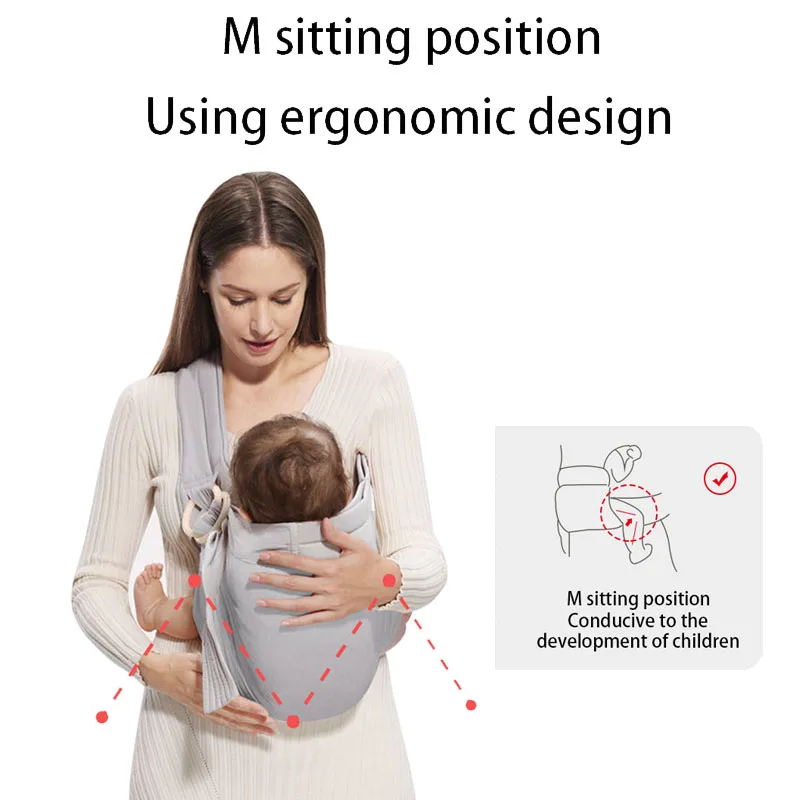 M sitting position
Using ergonomic design

M sitting position
Conducive to the development of children